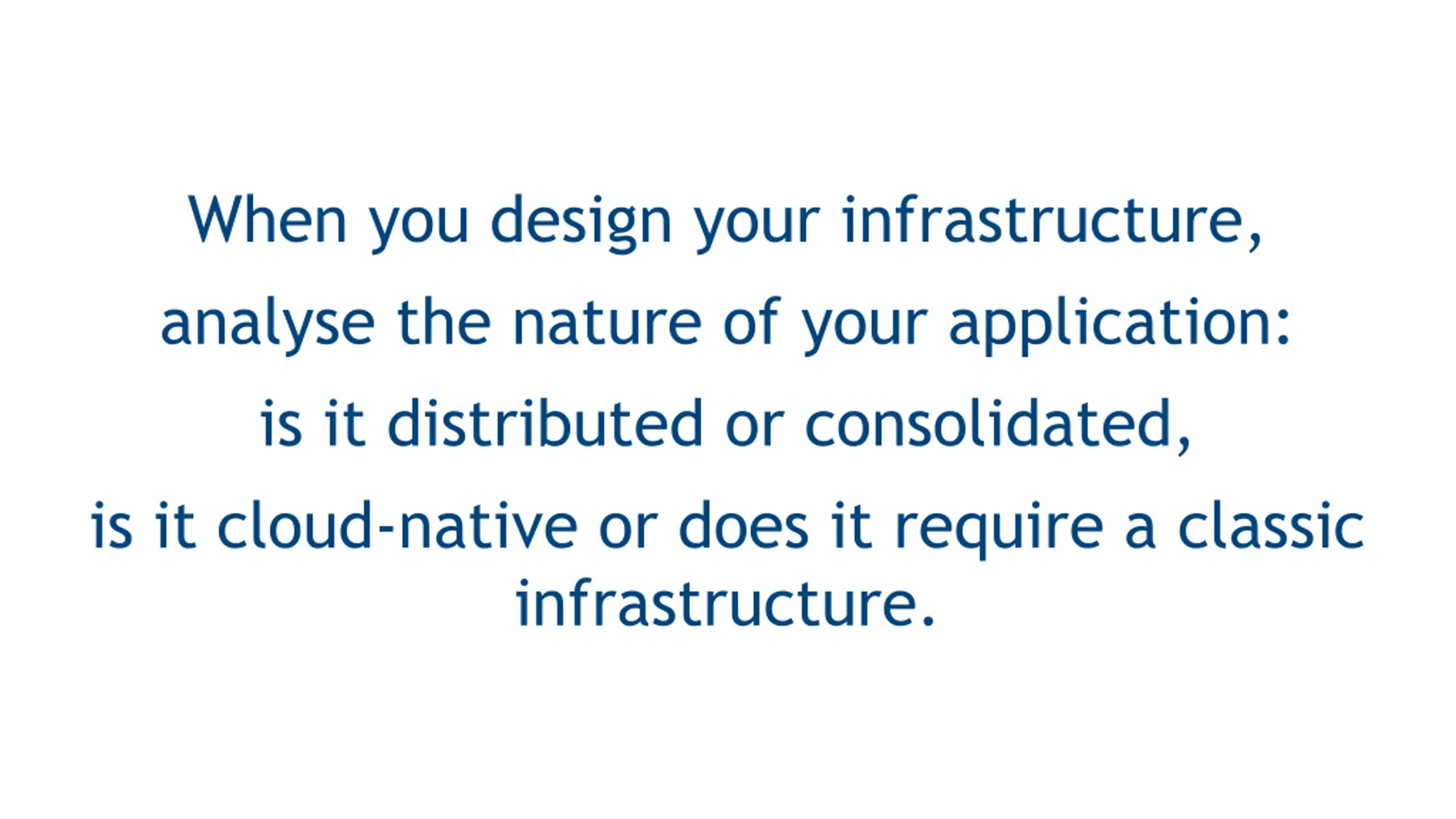 When you design your infrastructure,
analyse the nature of your application:
is it distributed or consolidated,
is it cloud-native or does it require a classic infrastructure.